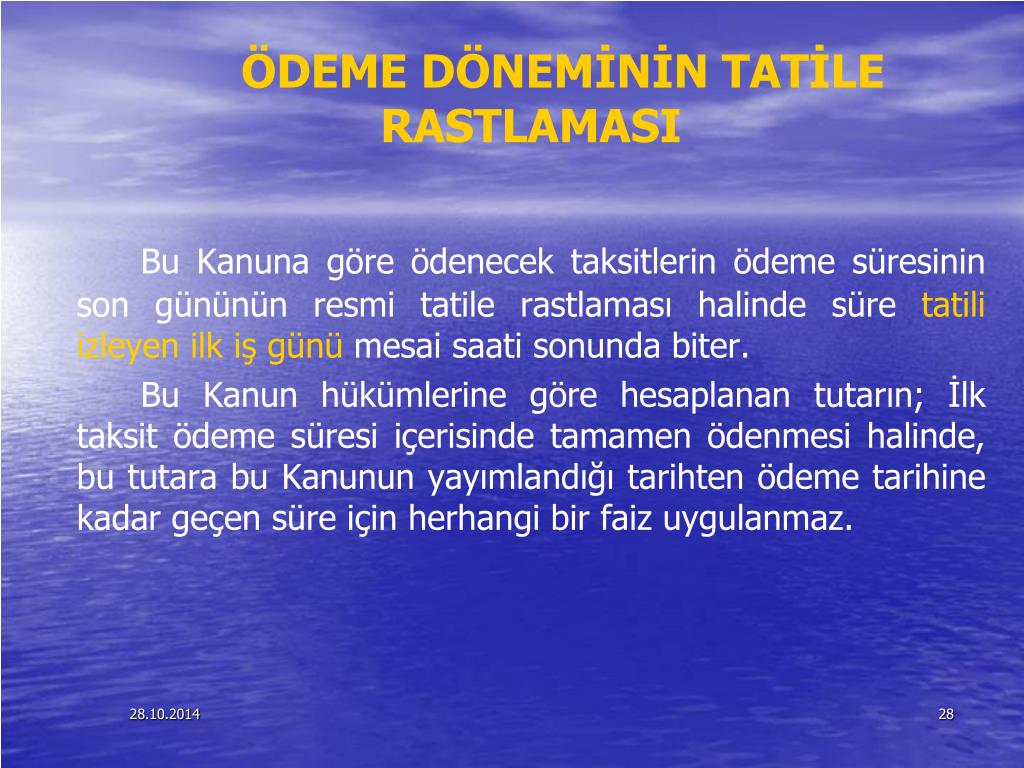 ÖDEME DÖNEMİNİN TATİLE RASTLAMASI

Bu Kanuna göre ödenecek taksitlerin ödeme süresinin son gününün resmi tatile rastlaması halinde süre tatili izleyen ilk iş günü mesai saati sonunda biter.

Bu Kanun hükümlerine göre hesaplanan tutarın; İlk taksit ödeme süresi içerisinde tamamen ödenmesi halinde, bu tutara bu Kanunun yayımlandığı tarihten ödeme tarihine kadar geçen süre için herhangi bir faiz uygulanmaz.

28.10.2014

28